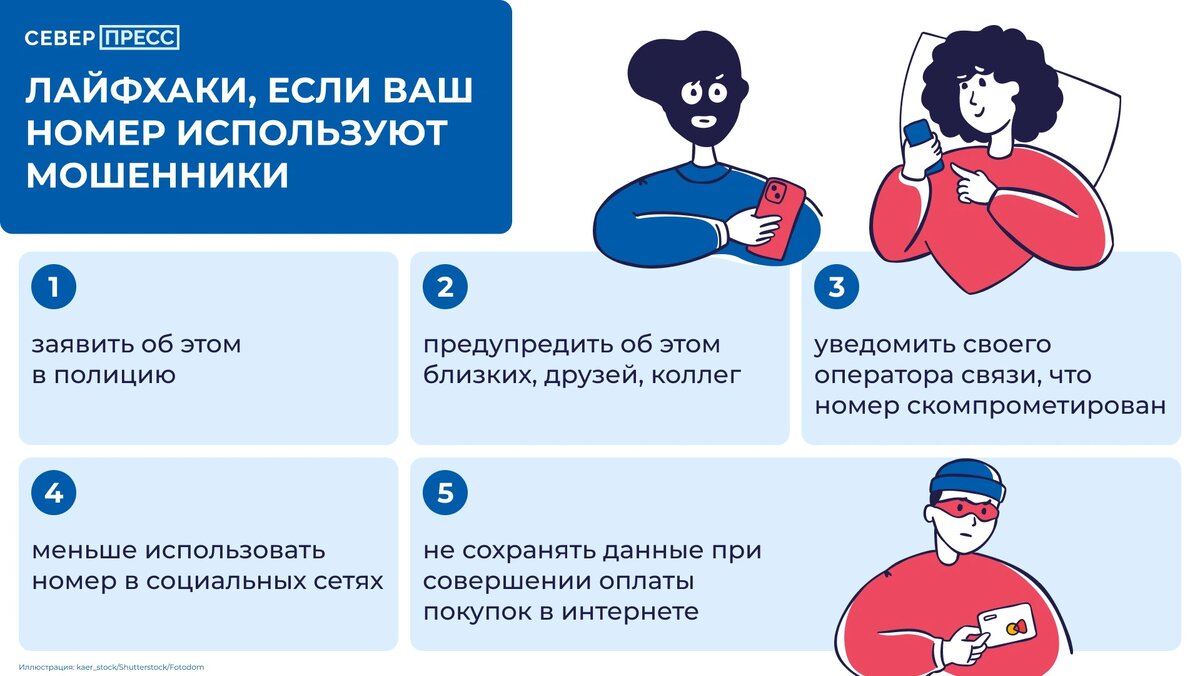 СЕВЕР ПРЕСС

ЛАЙФХАКИ, ЕСЛИ ВАШ НОМЕР ИСПОЛЬЗУЮТ МОШЕННИКИ

1

заявить об этом в полицию

2

предупредить об этом близких, друзей, коллег

3

уведомить своего оператора связи, что номер скомпрометирован

4

меньше использовать номер в социальных сетях

5

не сохранять данные при совершении оплаты покупок в интернете

Иллюстрация: kaer_stock/Shutterstock/Fotodom